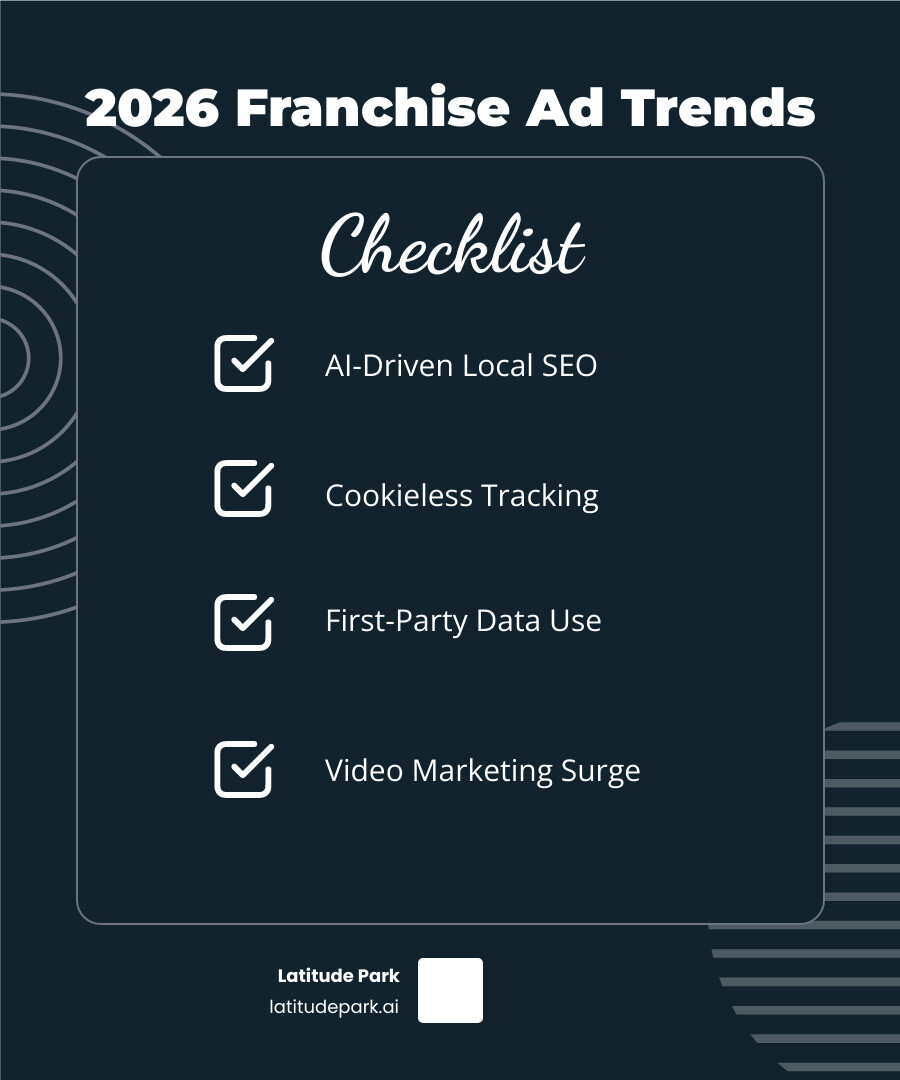 2026 Franchise Ad Trends

Checklist

AI-Driven Local SEO

Cookieless Tracking

First-Party Data Use

Video Marketing Surge

Latitude Park
latitudepark.ai